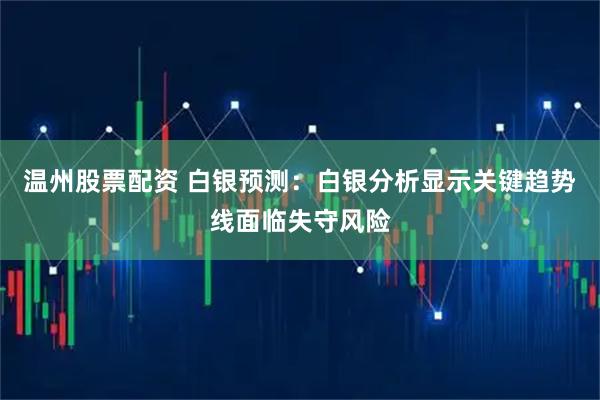 温州股票配资 白银预测：白银分析显示关键趋势线面临失守风险